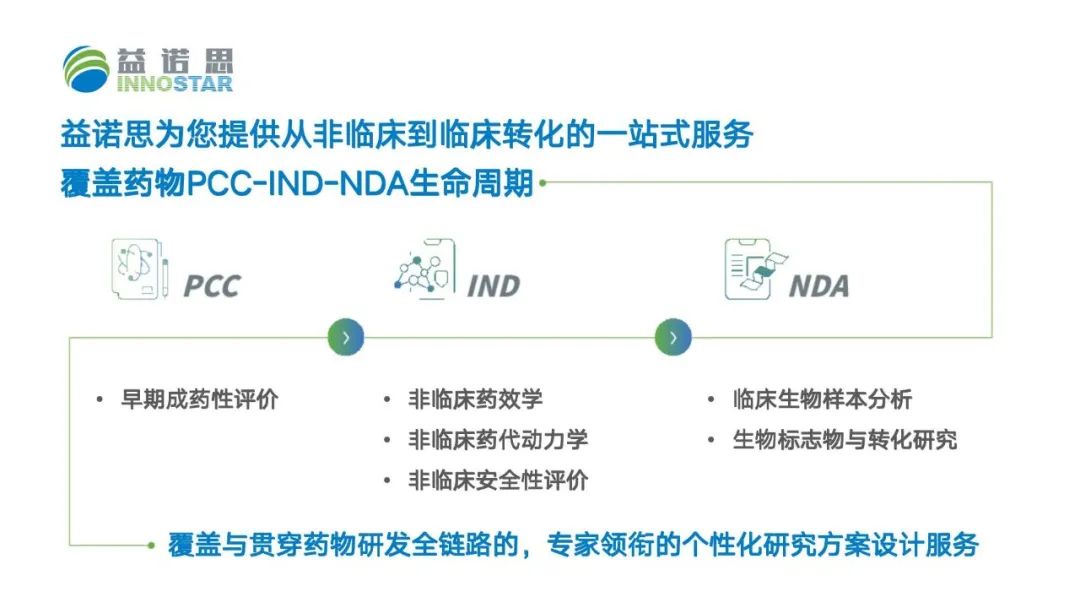 益诺思
INNOSTAR

益诺思为您提供从非临床到临床转化的一站式服务
覆盖药物PCC-IND-NDA生命周期

PCC

IND

NDA

• 早期成药性评价

• 非临床药效学
• 非临床药代动力学
• 非临床安全性评价

• 临床生物样本分析
• 生物标志物与转化研究

覆盖与贯穿药物研发全链路的，专家领衔的个性化研究方案设计服务